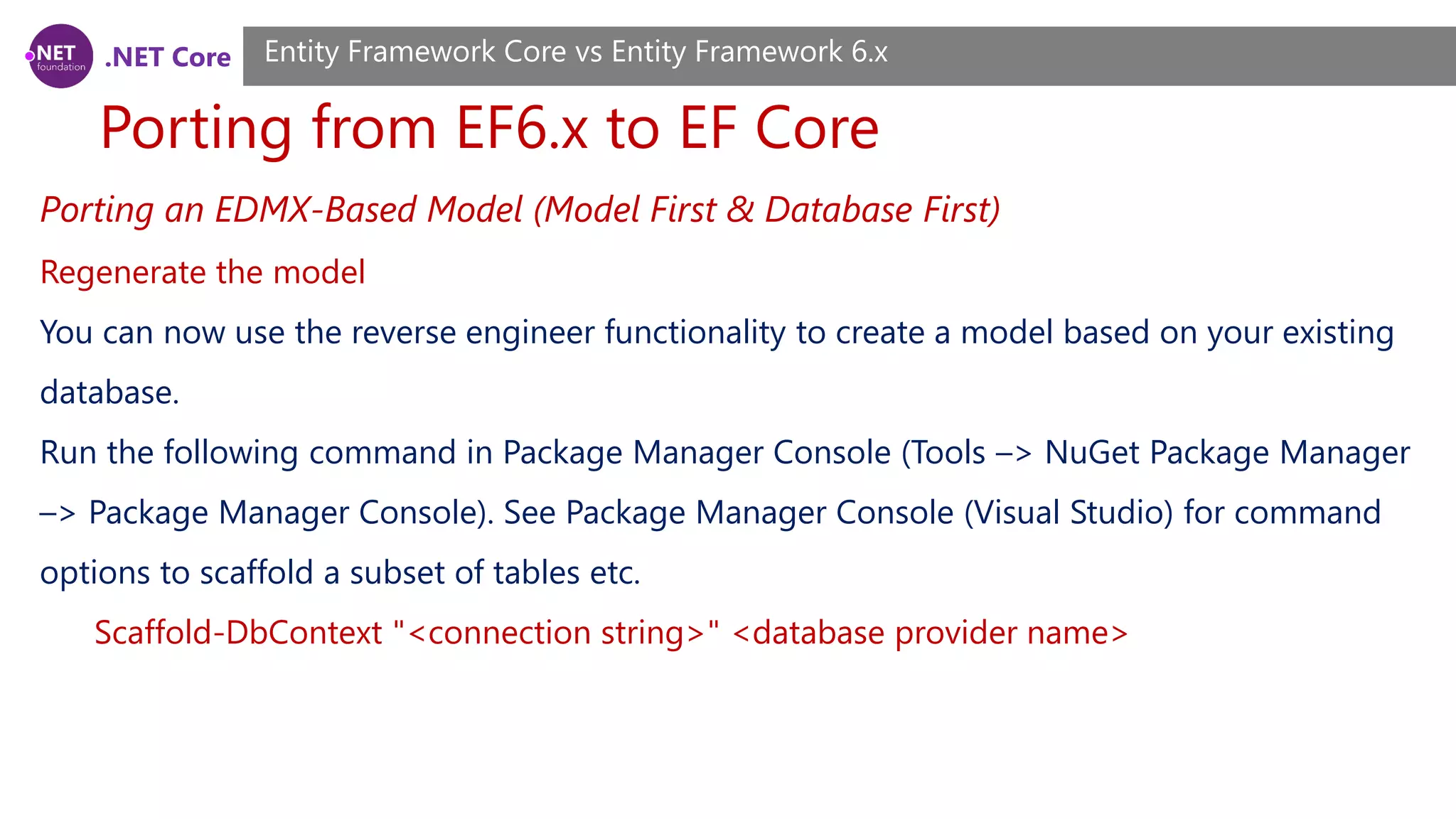 .NET foundation .NET Core

Entity Framework Core vs Entity Framework 6.x

Porting from EF6.x to EF Core

Porting an EDMX-Based Model (Model First & Database First)

Regenerate the model

You can now use the reverse engineer functionality to create a model based on your existing database.

Run the following command in Package Manager Console (Tools –> NuGet Package Manager –> Package Manager Console). See Package Manager Console (Visual Studio) for command options to scaffold a subset of tables etc.

Scaffold-DbContext "<connection string>" <database provider name>